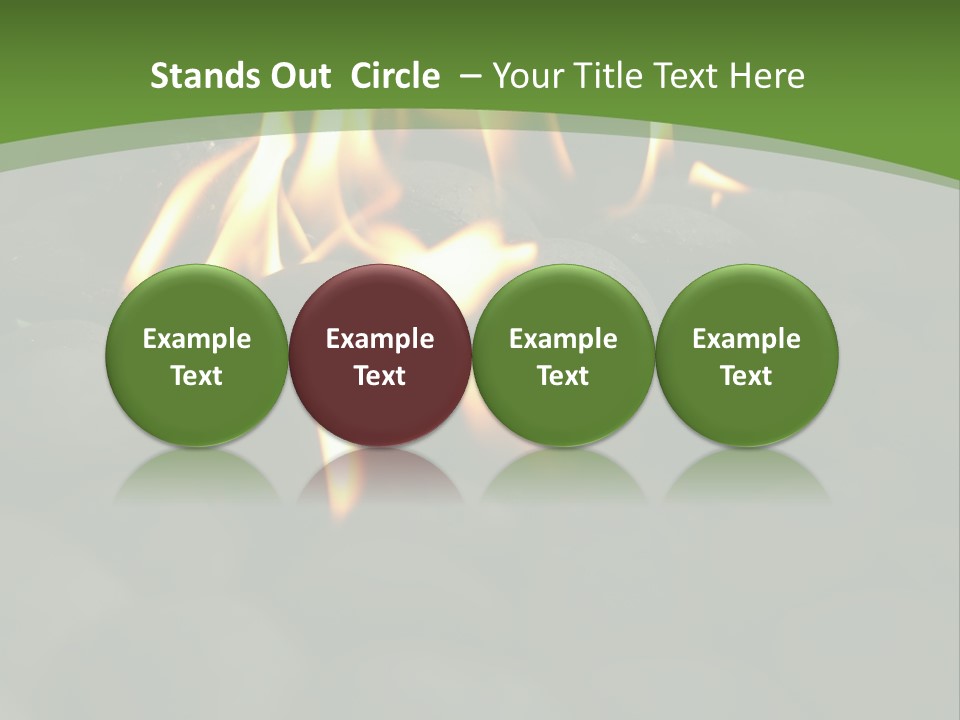 Stands Out Circle – Your Title Text Here

Example Text

Example Text

Example Text

Example Text